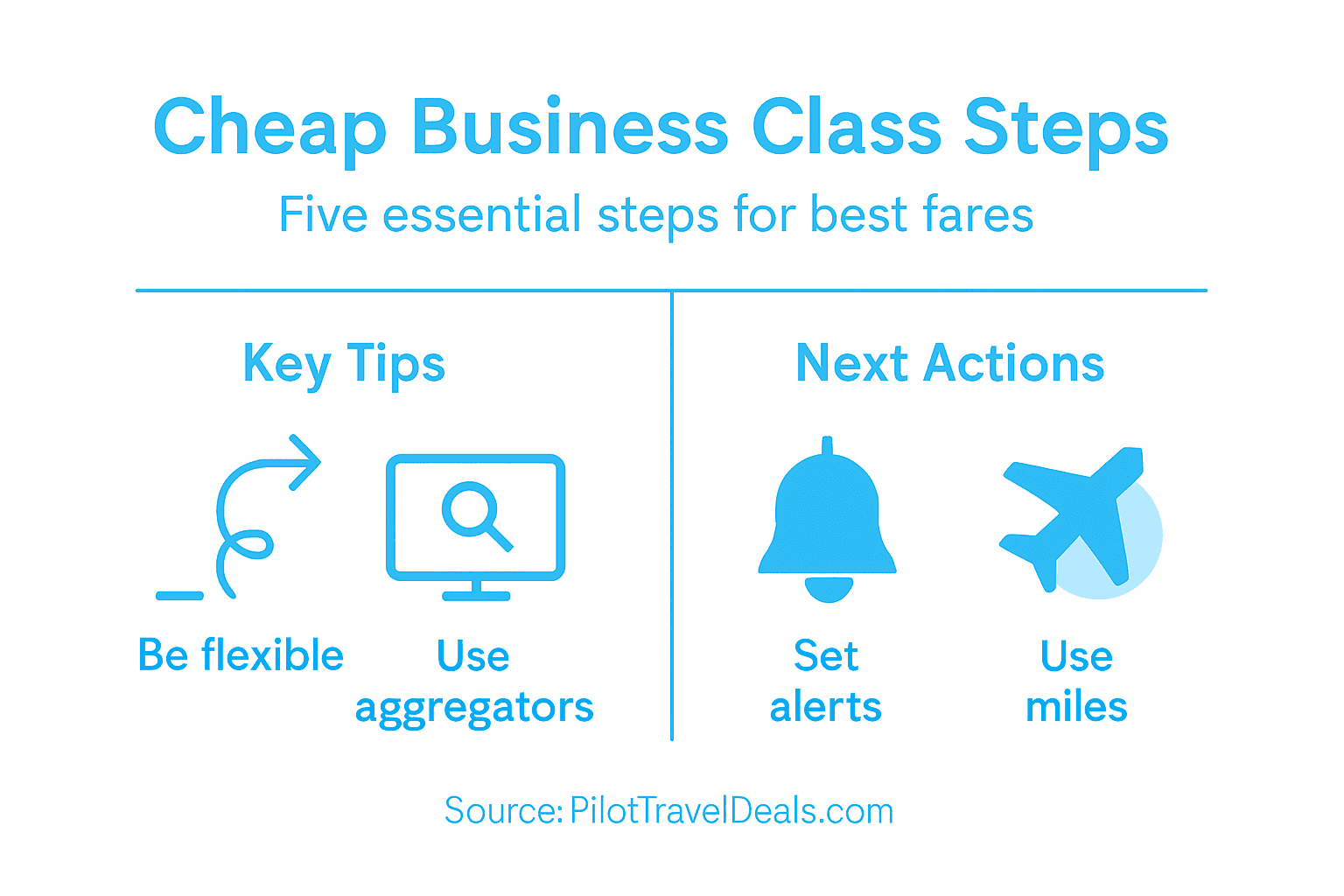 Cheap Business Class Steps

Five essential steps for best fares

Key Tips

Be flexible

Use aggregators

Next Actions

Set alerts

Use miles

Source: PilotTravelDeals.com